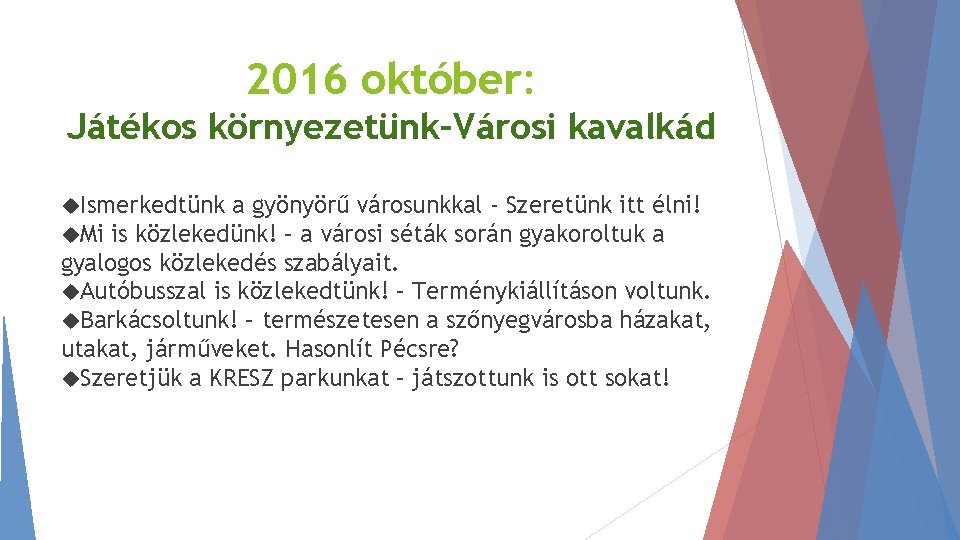 2016 október:
Játékos környezetünk-Városi kavalkád

◆Ismerkedtünk a gyönyörű városunkkal - Szeretünk itt élni!
◆Mi is közlekedünk! – a városi séták során gyakoroltuk a gyalogos közlekedés szabályait.
◆Autóbusszal is közlekedtünk! – Terménykiállításon voltunk.
◆Barkácsoltunk! – természetesen a szőnyegvárosba házakat, utakat, járműveket. Hasonlít Pécsre?
◆Szeretjük a KRESZ parkunkat – játszottunk is ott sokat!